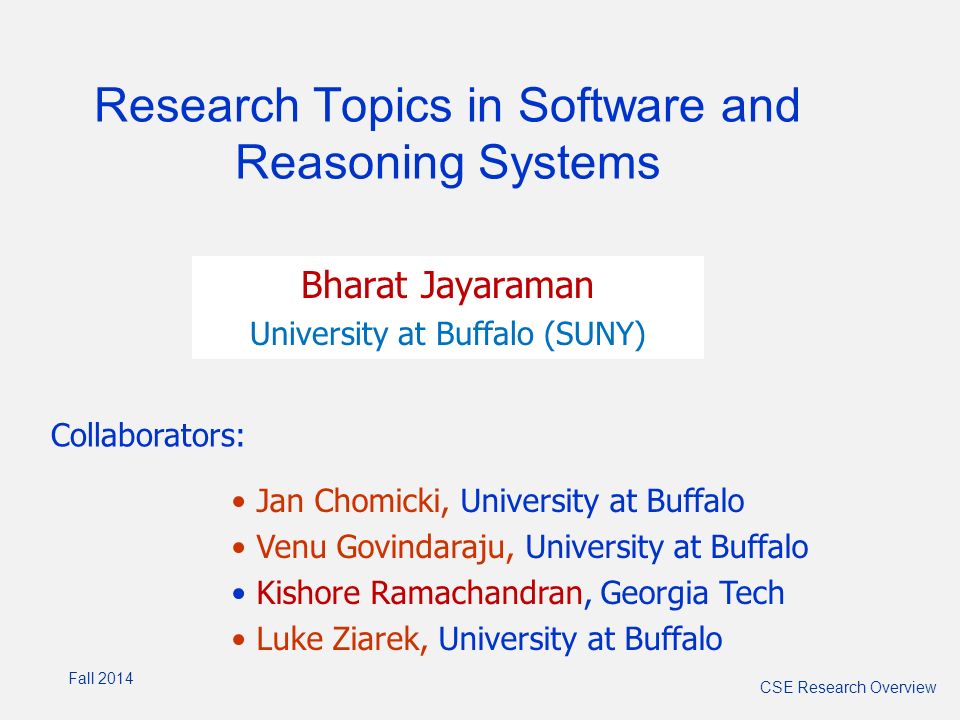 Research Topics in Software and Reasoning Systems

Bharat Jayaraman
University at Buffalo (SUNY)

Collaborators:

• Jan Chomicki, University at Buffalo
• Venu Govindaraju, University at Buffalo
• Kishore Ramachandran, Georgia Tech
• Luke Ziarek, University at Buffalo

Fall 2014

CSE Research Overview